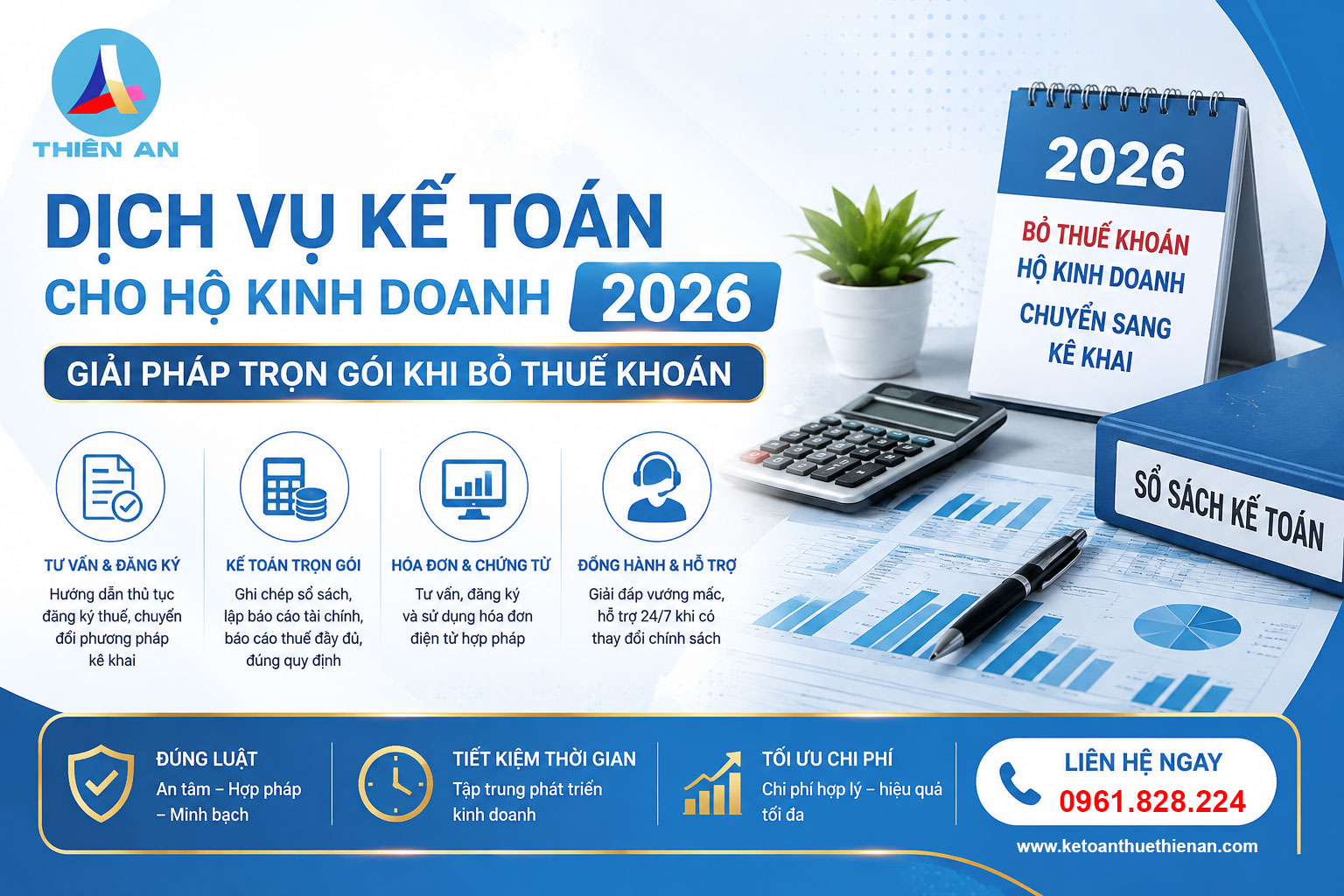 THIÊN AN

DỊCH VỤ KẾ TOÁN
CHO HỘ KINH DOANH 2026

GIẢI PHÁP TRỌN GÓI KHI BỎ THUẾ KHOÁN

2026
BỎ THUẾ KHOÁN
HỘ KINH DOANH
CHUYỂN SANG
KÊ KHAI

SỔ SÁCH KẾ TOÁN

TƯ VẤN & ĐĂNG KÝ
Hướng dẫn thủ tục đăng ký thuế, chuyển đổi phương pháp kê khai

KẾ TOÁN TRỌN GÓI
Ghi chép sổ sách, lập báo cáo tài chính, báo cáo thuế đầy đủ, đúng quy định

HÓA ĐƠN & CHỨNG TỪ
Tư vấn, đăng ký và sử dụng hóa đơn điện tử hợp pháp

ĐỒNG HÀNH & HỖ TRỢ
Giải đáp vướng mắc, hỗ trợ 24/7 khi có thay đổi chính sách

ĐÚNG LUẬT
An tâm – Hợp pháp – Minh bạch

TIẾT KIỆM THỜI GIAN
Tập trung phát triển kinh doanh

TỐI ƯU CHI PHÍ
Chi phí hợp lý – hiệu quả tối đa

LIÊN HỆ NGAY
0961.828.224

www.ketoanthuethienan.com